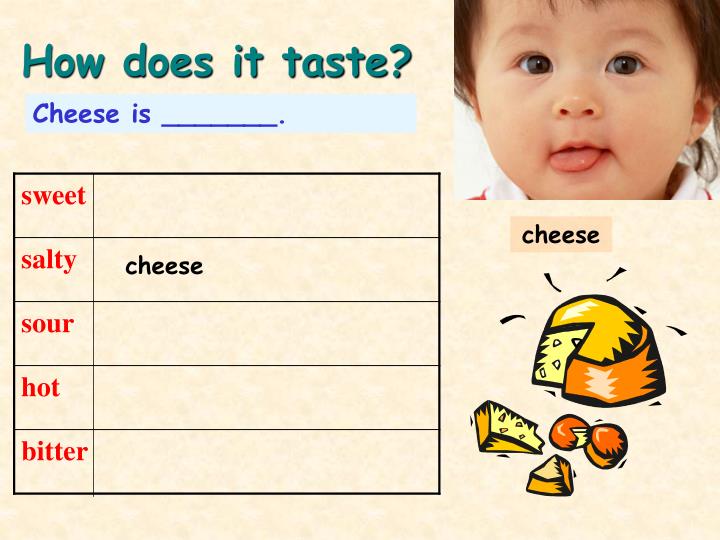 How does it taste?

Cheese is _______.

| sweet | |
|---|---|
| salty | cheese |
| sour | |
| hot | |
| bitter | |

cheese